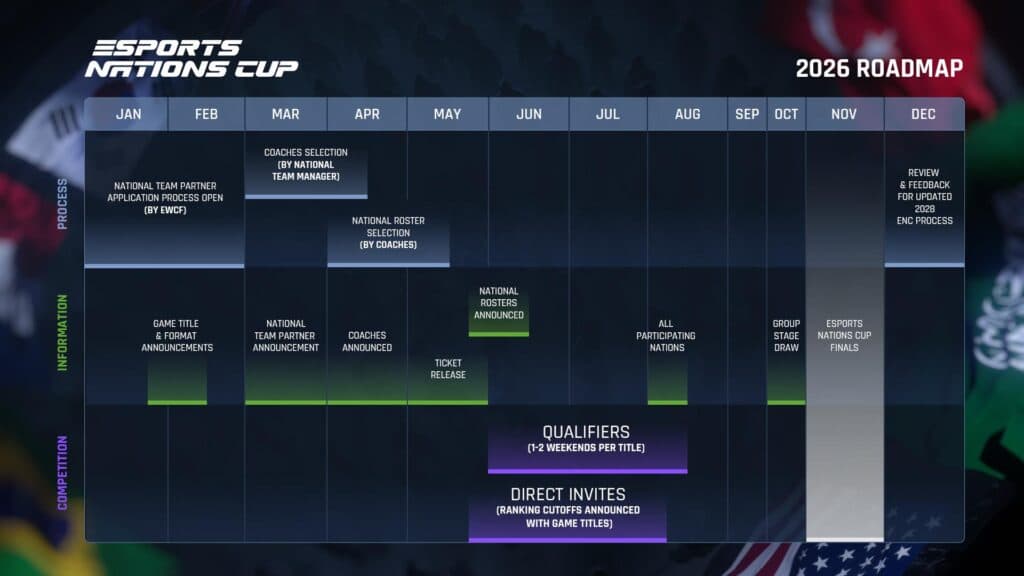 ESPORTS NATIONS CUP

2026 ROADMAP

JAN FEB MAR APR MAY JUN JUL AUG SEP OCT NOV DEC

PROCESS

NATIONAL TEAM PARTNER APPLICATION PROCESS OPEN (BY EWCF)

COACHES SELECTION (BY NATIONAL TEAM MANAGER)

NATIONAL ROSTER SELECTION (BY COACHES)

REVIEW & FEEDBACK FOR UPDATED 2028 ENC PROCESS

INFORMATION

GAME TITLE & FORMAT ANNOUNCEMENTS

NATIONAL TEAM PARTNER ANNOUNCEMENT

COACHES ANNOUNCED

TICKET RELEASE

NATIONAL ROSTERS ANNOUNCED

ALL PARTICIPATING NATIONS

GROUP STAGE DRAW

ESPORTS NATIONS CUP FINALS

COMPETITION

QUALIFIERS
(1-2 WEEKENDS PER TITLE)

DIRECT INVITES
(RANKING CUTOFFS ANNOUNCED WITH GAME TITLES)